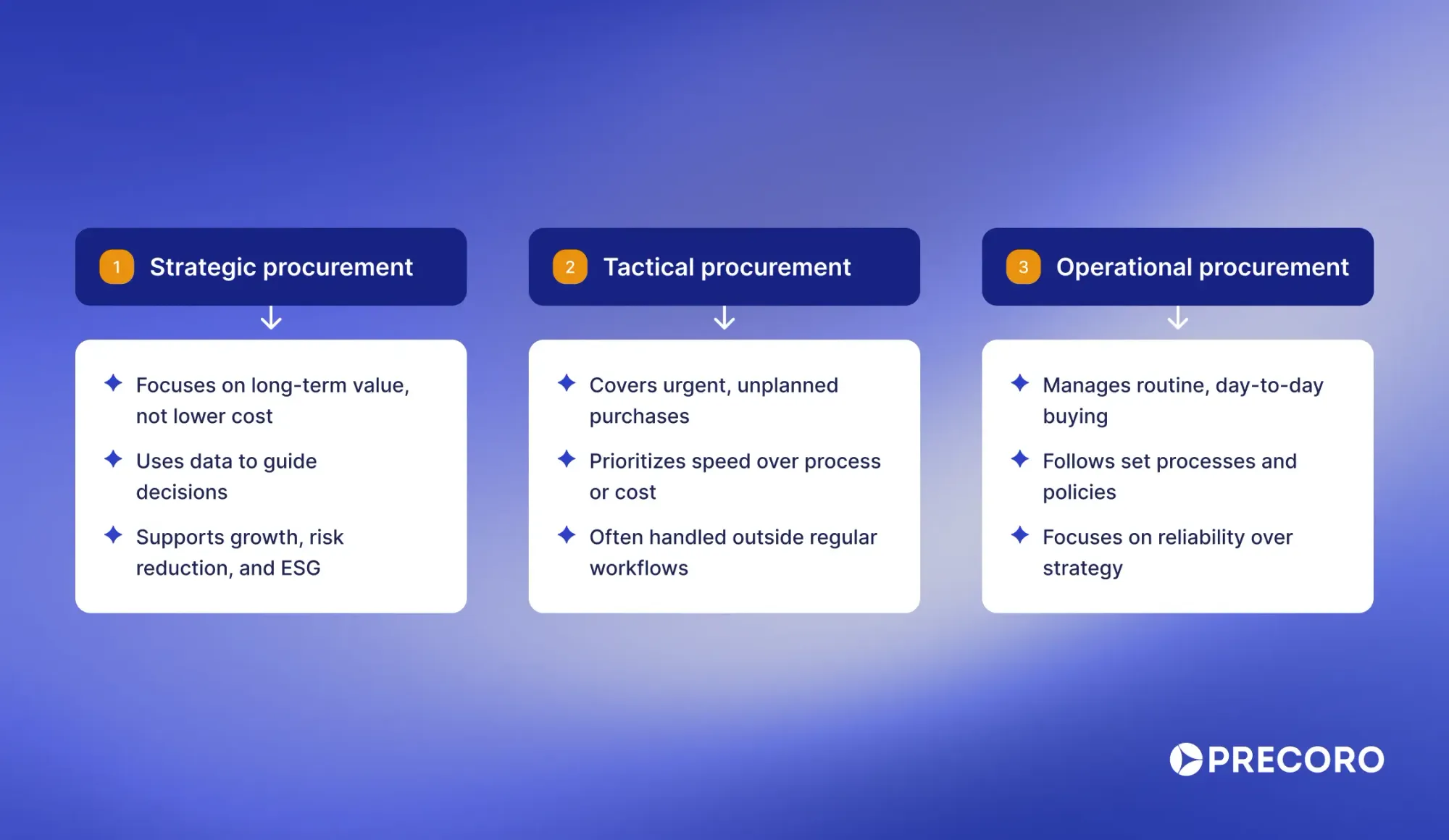 1 Strategic procurement

Focuses on long-term value, not lower cost

Uses data to guide decisions

Supports growth, risk reduction, and ESG

2 Tactical procurement

Covers urgent, unplanned purchases

Prioritizes speed over process or cost

Often handled outside regular workflows

3 Operational procurement

Manages routine, day-to-day buying

Follows set processes and policies

Focuses on reliability over strategy

PRECORO